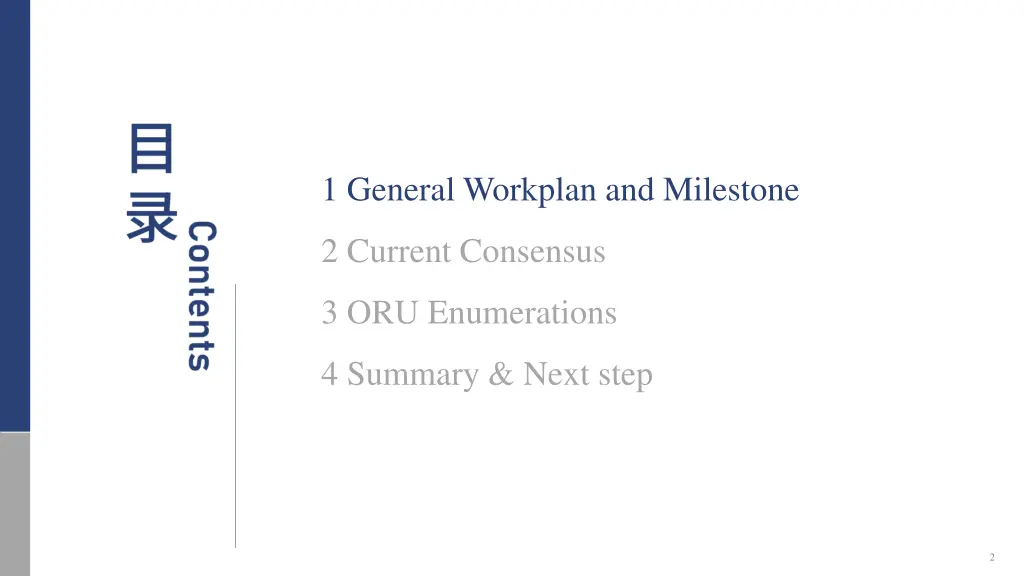 目录
Contents

1 General Workplan and Milestone

2 Current Consensus

3 ORU Enumerations

4 Summary & Next step

2